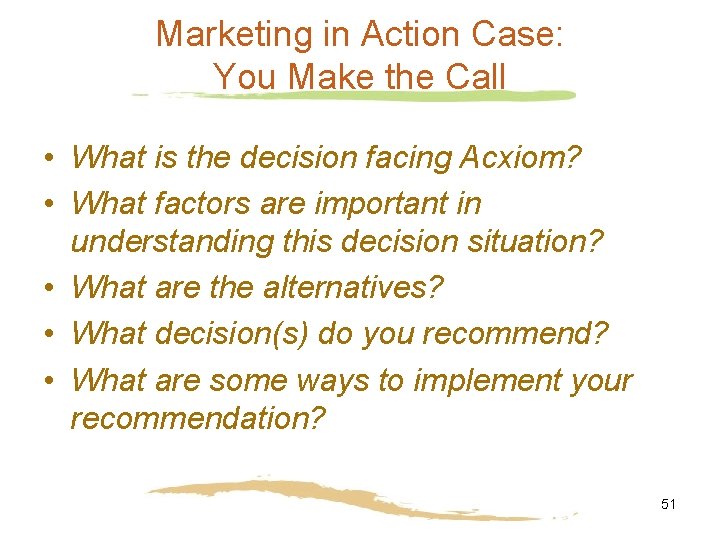 Marketing in Action Case: You Make the Call

• What is the decision facing Acxiom?
• What factors are important in understanding this decision situation?
• What are the alternatives?
• What decision(s) do you recommend?
• What are some ways to implement your recommendation?

51